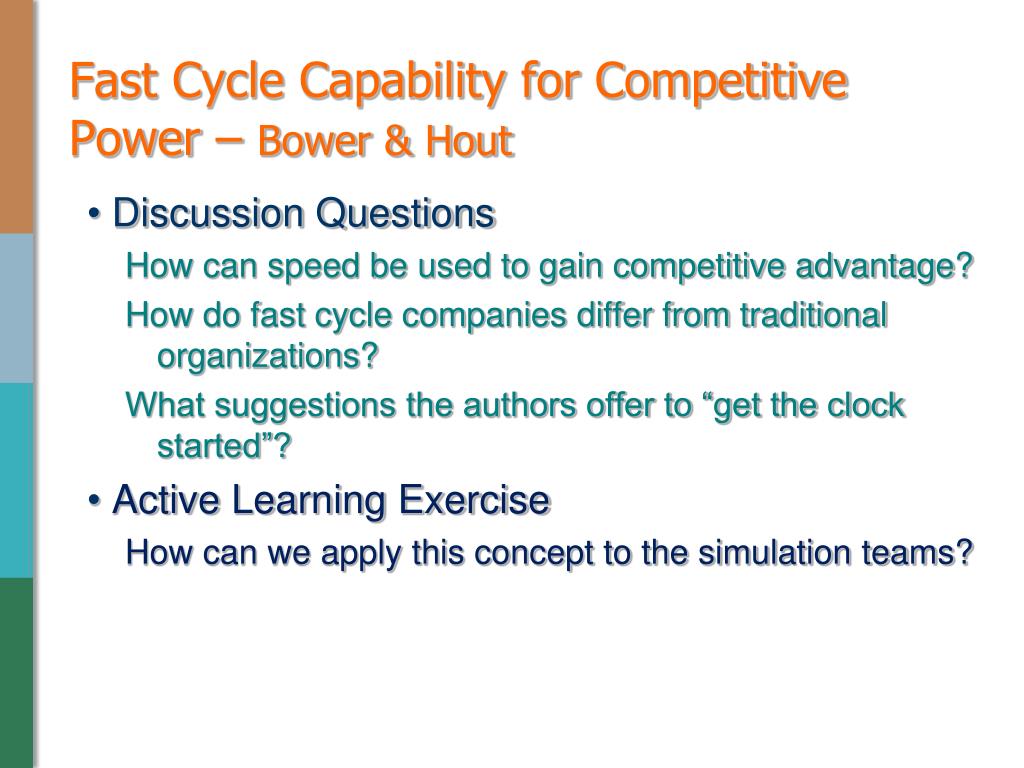 Fast Cycle Capability for Competitive Power – Bower & Hout

• Discussion Questions

How can speed be used to gain competitive advantage?

How do fast cycle companies differ from traditional organizations?

What suggestions the authors offer to “get the clock started”?

• Active Learning Exercise

How can we apply this concept to the simulation teams?